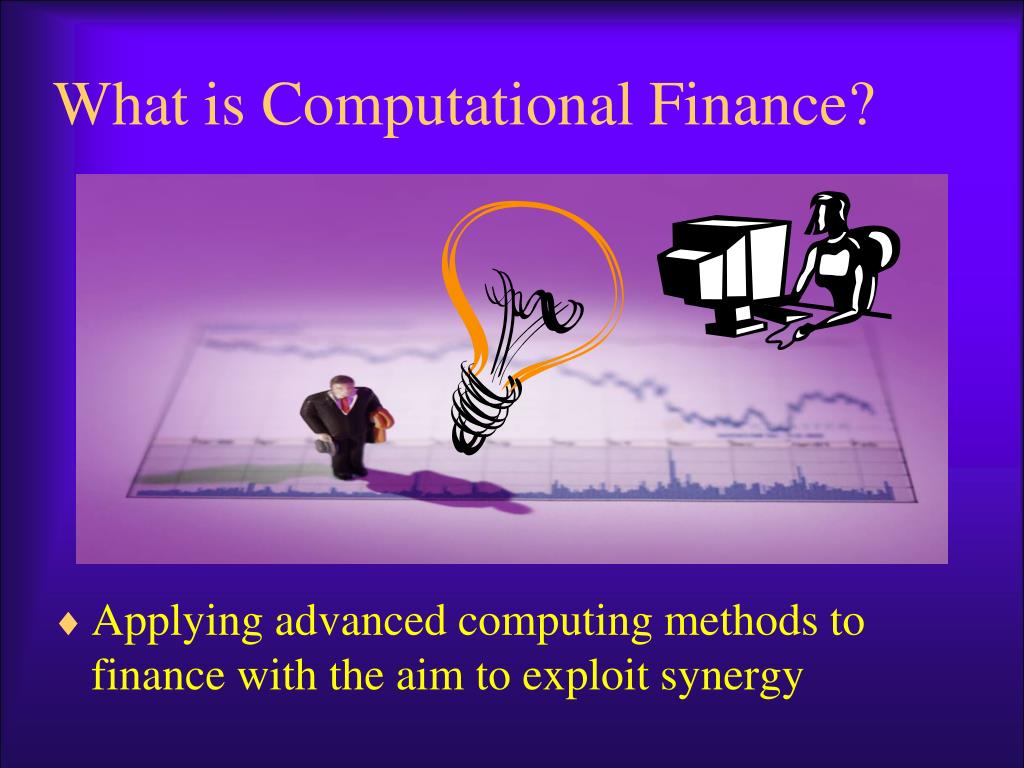 What is Computational Finance?

♦ Applying advanced computing methods to finance with the aim to exploit synergy